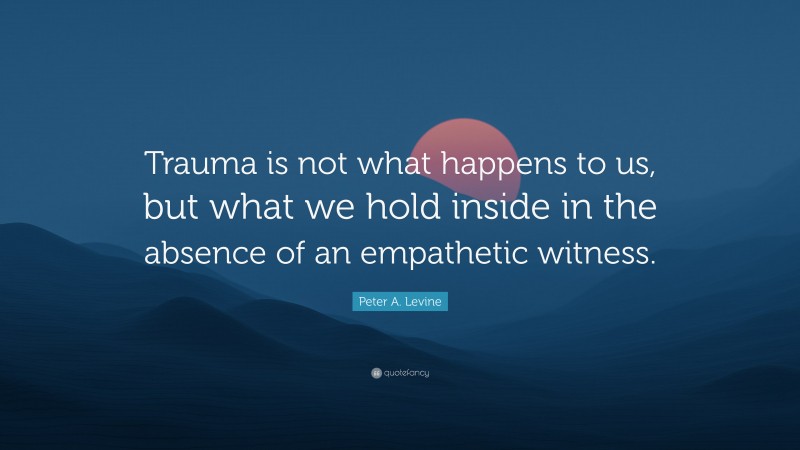 Trauma is not what happens to us, but what we hold inside in the absence of an empathetic witness.

Peter A. Levine

quotefancy